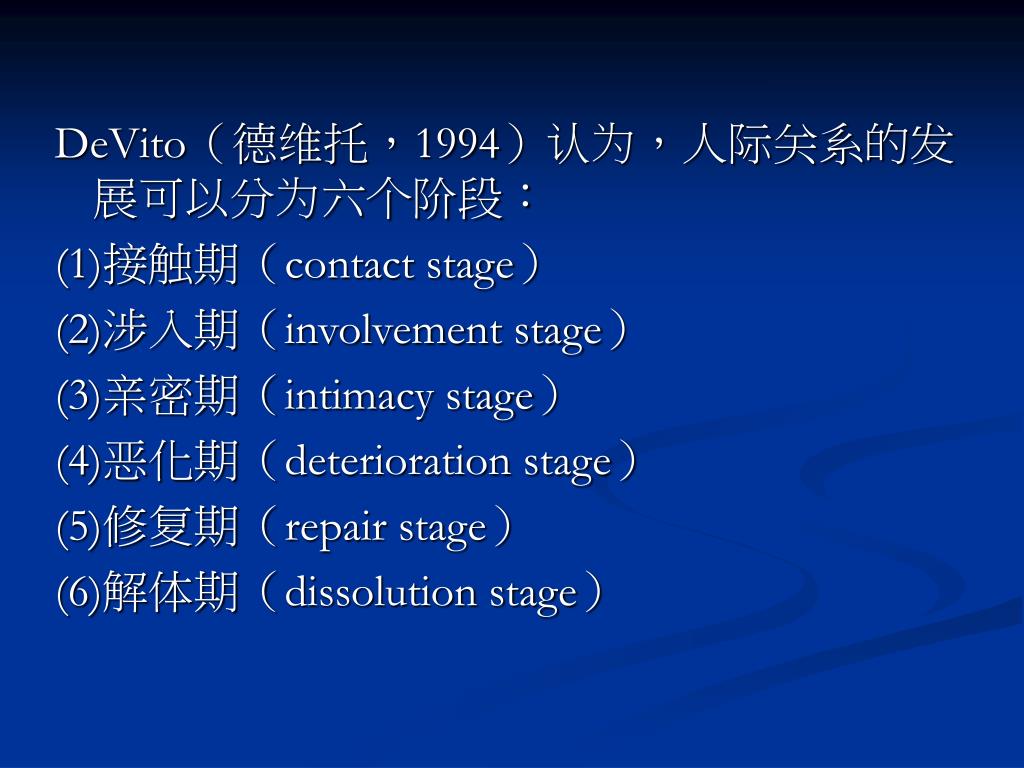 DeVito（德维托，1994）认为，人际关系的发展可以分为六个阶段：

(1)接触期（contact stage）

(2)涉入期（involvement stage）

(3)亲密期（intimacy stage）

(4)恶化期（deterioration stage）

(5)修复期（repair stage）

(6)解体期（dissolution stage）